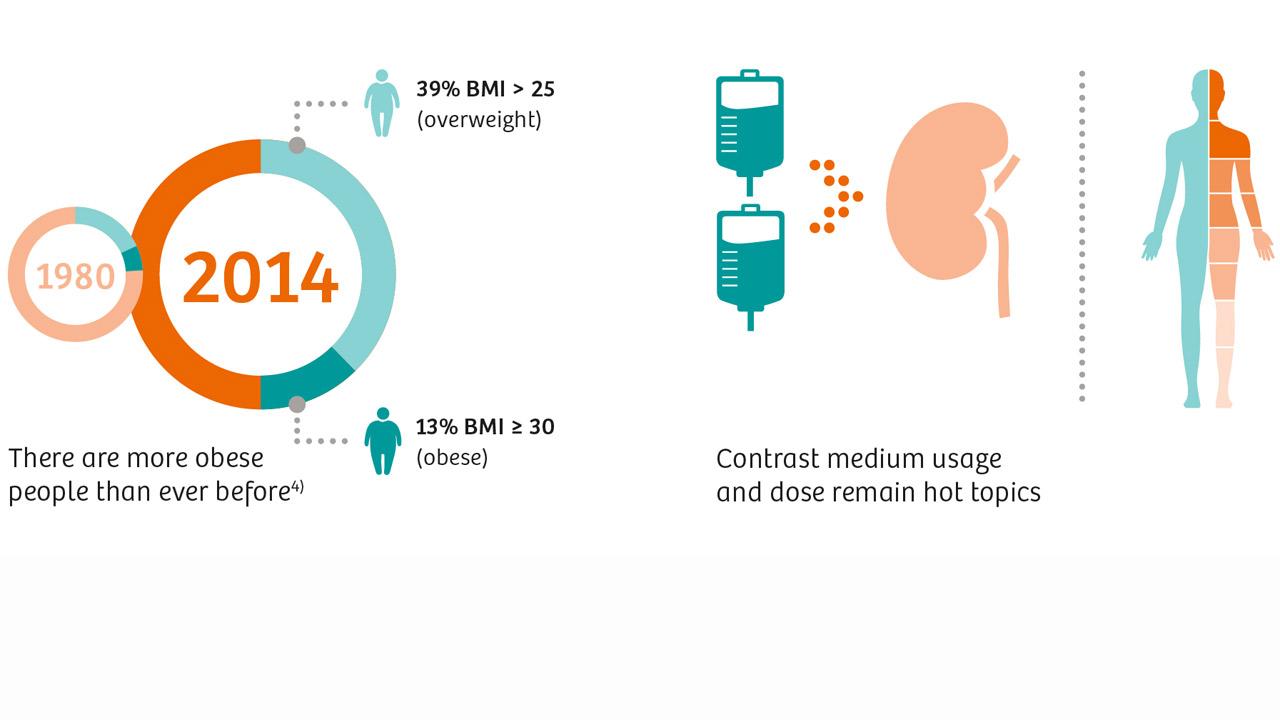 39% BMI > 25
(overweight)

1980

2014

13% BMI ≥ 30
(obese)

There are more obese people than ever before$^{4)}$

Contrast medium usage and dose remain hot topics